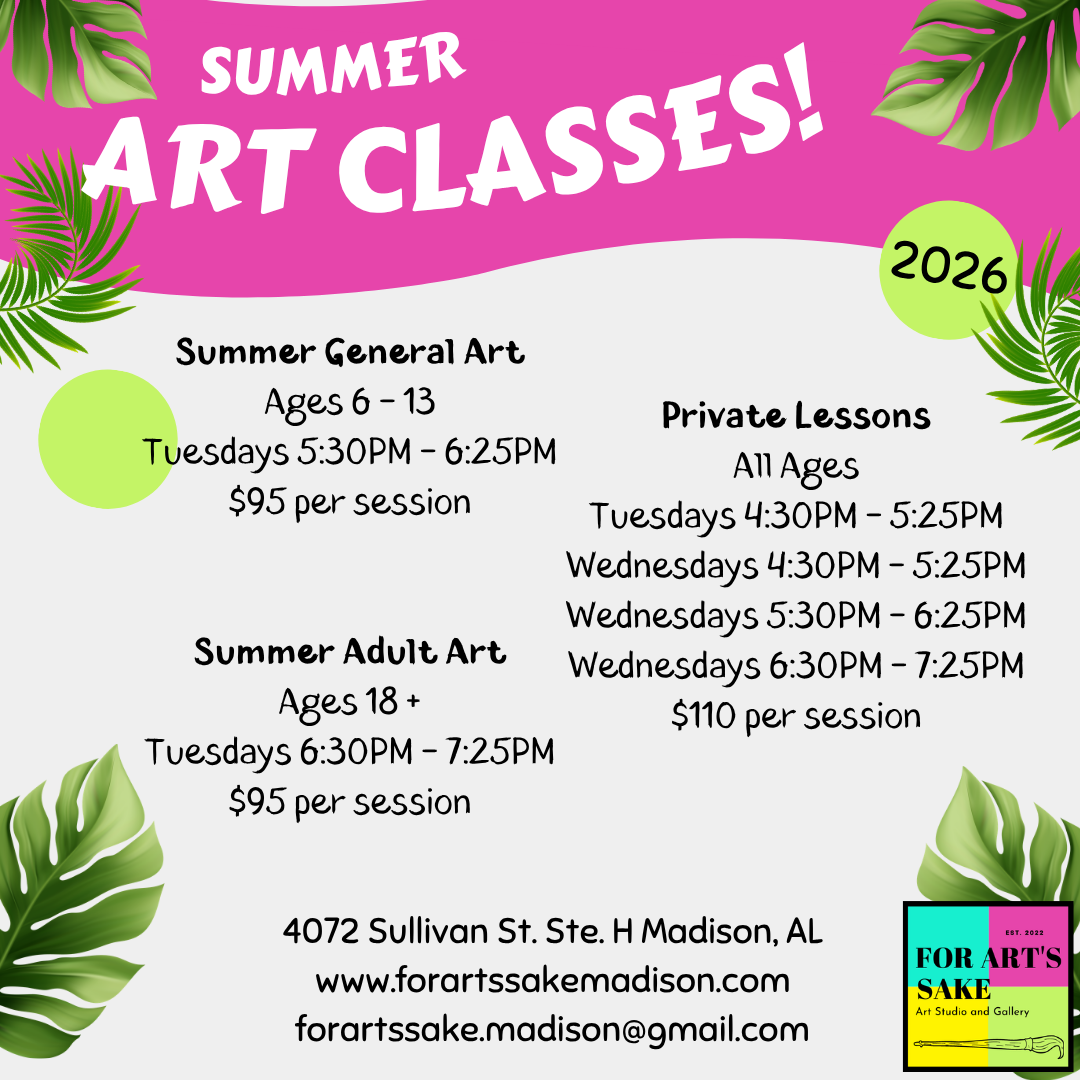 SUMMER
ART CLASSES!

2026

Summer General Art
Ages 6 - 13
Tuesdays 5:30PM - 6:25PM
$95 per session

Summer Adult Art
Ages 18 +
Tuesdays 6:30PM - 7:25PM
$95 per session

Private Lessons
All Ages
Tuesdays 4:30PM - 5:25PM
Wednesdays 4:30PM - 5:25PM
Wednesdays 5:30PM - 6:25PM
Wednesdays 6:30PM - 7:25PM
$110 per session

4072 Sullivan St. Ste. H Madison, AL
www.forartssakemadison.com
forartssake.madison@gmail.com

EST. 2022
FOR ART'S SAKE
Art Studio and Gallery